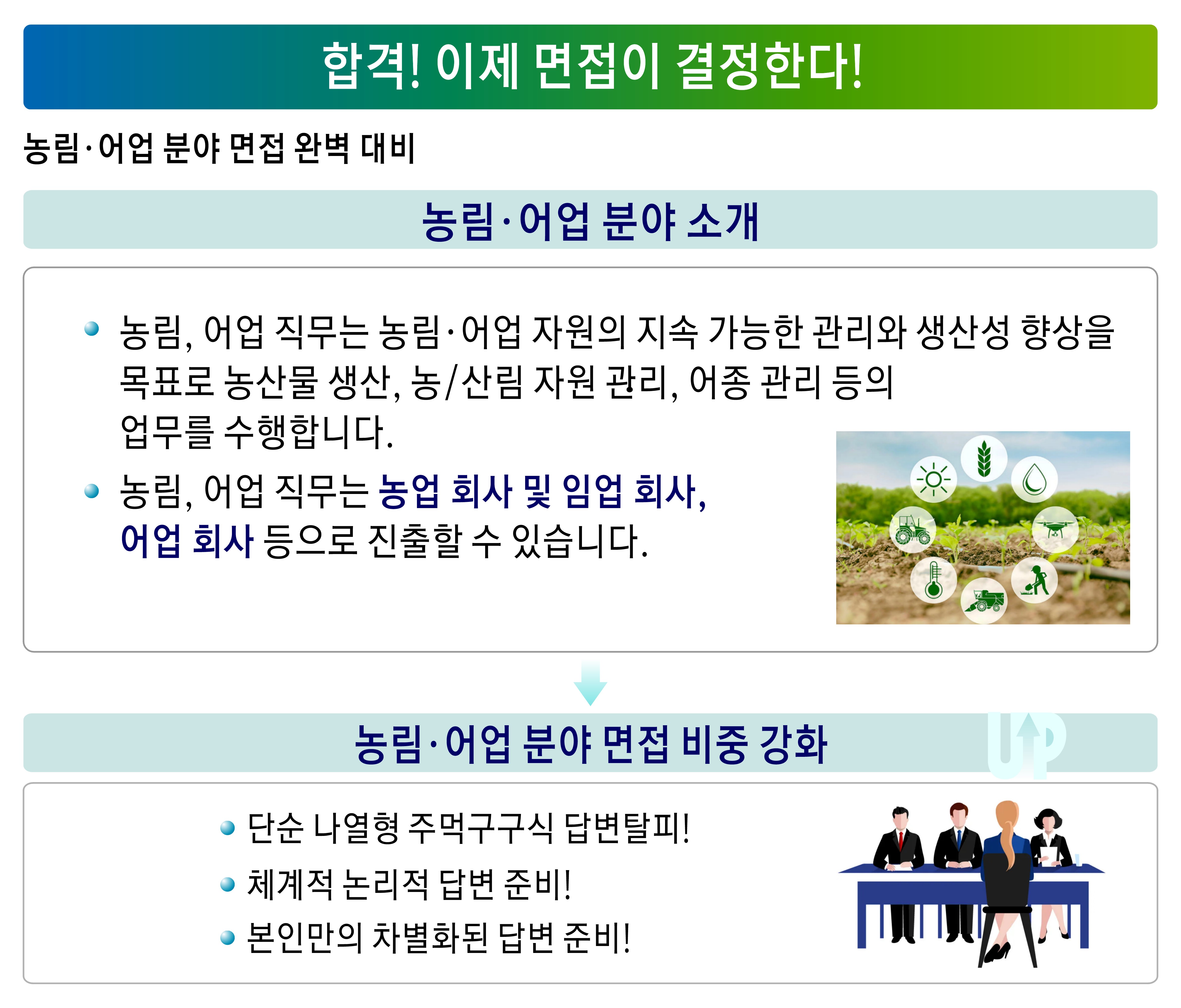 합격! 이제 면접이 결정한다!

농림·어업 분야 면접 완벽 대비

농림·어업 분야 소개

농림, 어업 직무는 농림·어업 자원의 지속 가능한 관리와 생산성 향상을 목표로 농산물 생산, 농/산림 자원 관리, 어종 관리 등의 업무를 수행합니다.

농림, 어업 직무는 농업 회사 및 임업 회사, 어업 회사 등으로 진출할 수 있습니다.

농림·어업 분야 면접 비중 강화

UP

단순 나열형 주먹구구식 답변탈피!

체계적 논리적 답변 준비!

본인만의 차별화된 답변 준비!